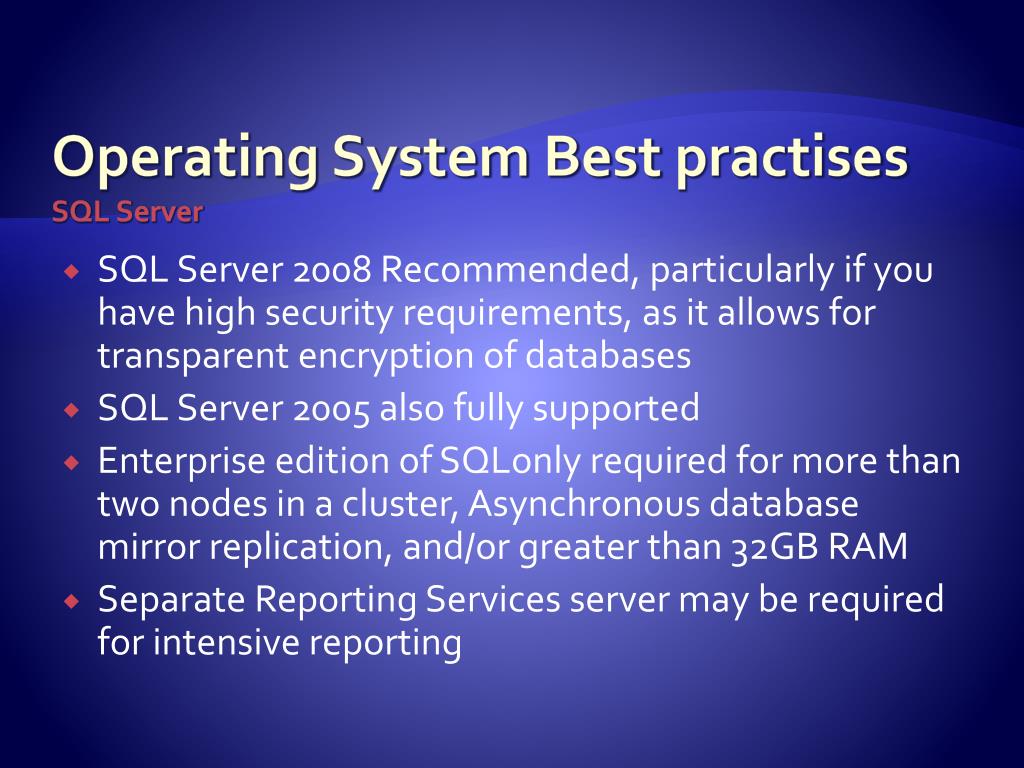 Operating System Best practises
SQL Server

SQL Server 2008 Recommended, particularly if you have high security requirements, as it allows for transparent encryption of databases

SQL Server 2005 also fully supported

Enterprise edition of SQLonly required for more than two nodes in a cluster, Asynchronous database mirror replication, and/or greater than 32GB RAM

Separate Reporting Services server may be required for intensive reporting